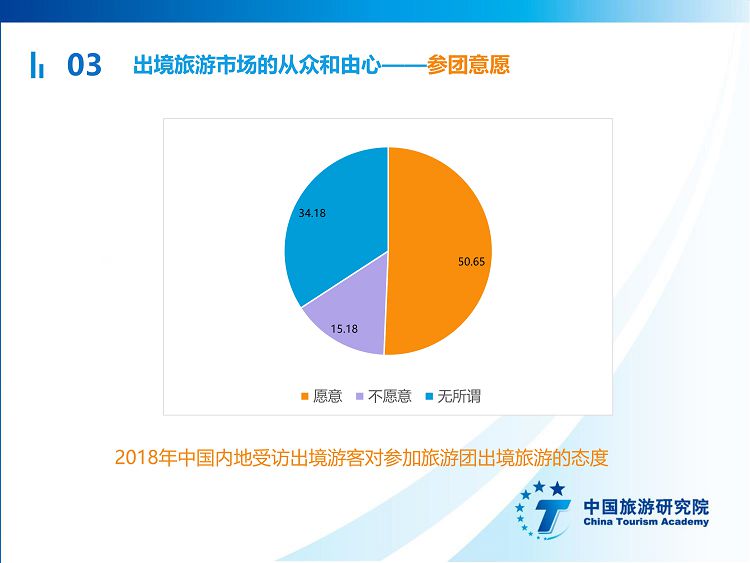 03 出境旅游市场的从众和由心——参团意愿

34.18

50.65

15.18

愿意 不愿意 无所谓

2018年中国内地受访出境游客对参加旅游团出境旅游的态度

中国旅游研究院
China Tourism Academy